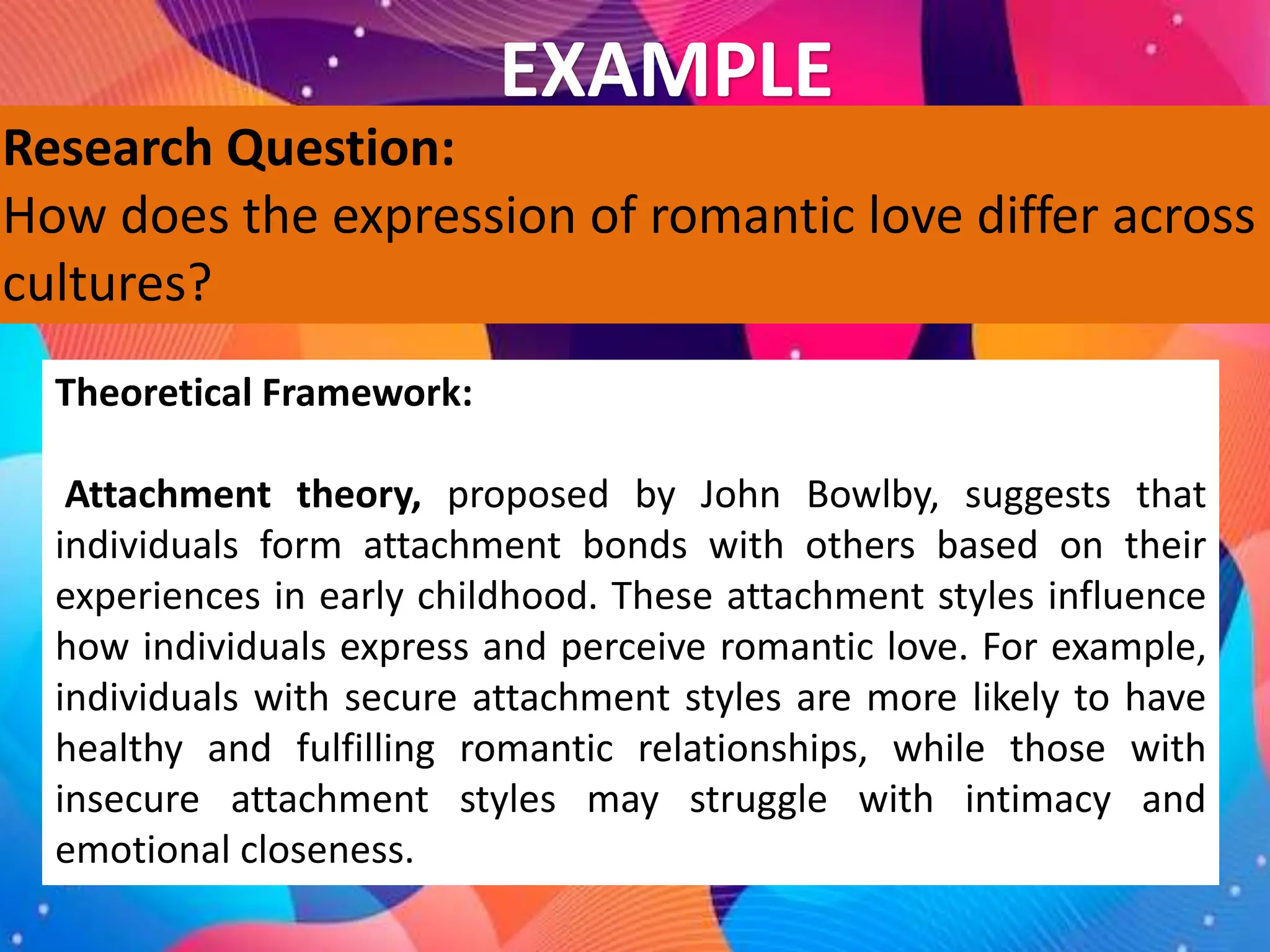 EXAMPLE

Research Question:
How does the expression of romantic love differ across cultures?

Theoretical Framework:

Attachment theory, proposed by John Bowlby, suggests that individuals form attachment bonds with others based on their experiences in early childhood. These attachment styles influence how individuals express and perceive romantic love. For example, individuals with secure attachment styles are more likely to have healthy and fulfilling romantic relationships, while those with insecure attachment styles may struggle with intimacy and emotional closeness.